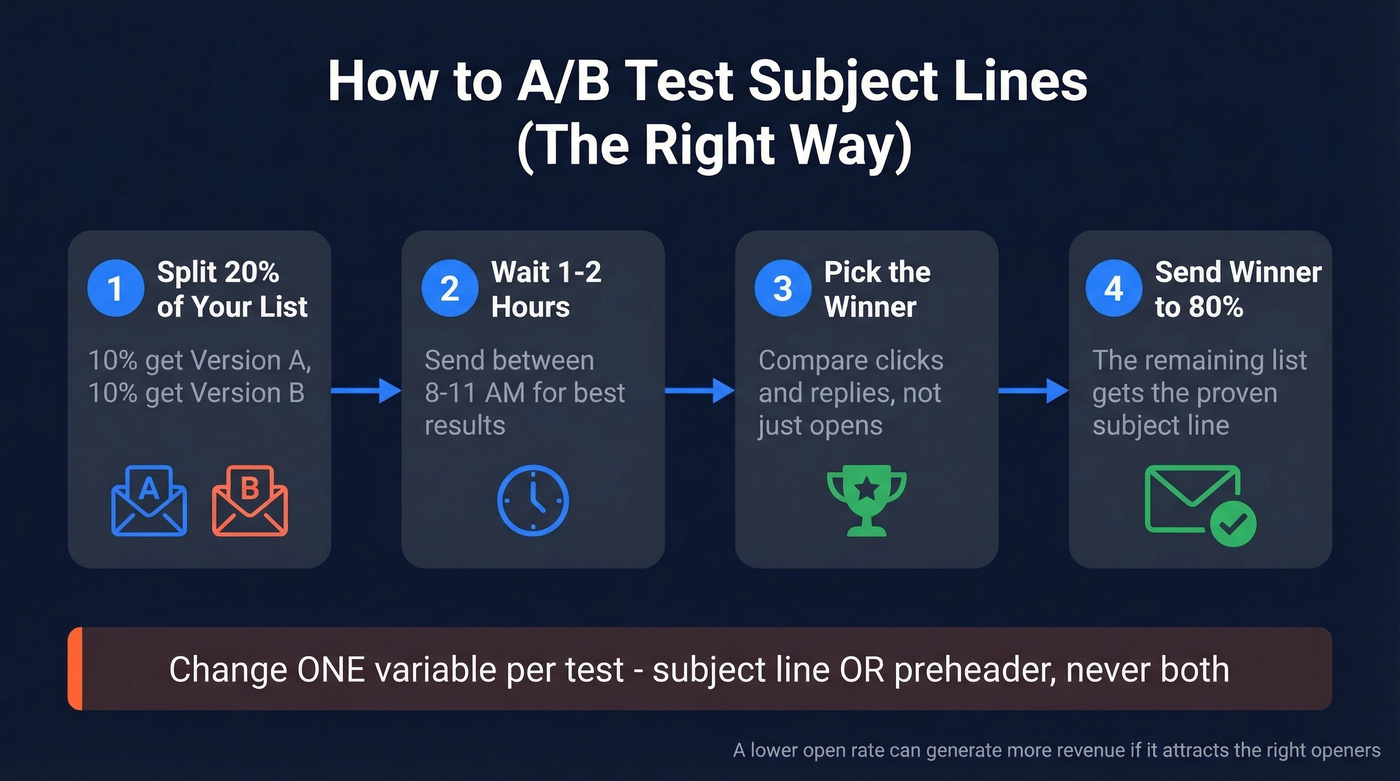 How to A/B Test Subject Lines (The Right Way)

1 Split 20% of Your List

10% get Version A, 10% get Version B

A B

2 Wait 1-2 Hours

Send between 8-11 AM for best results

3 Pick the Winner

Compare clicks and replies, not just opens

4 Send Winner to 80%

The remaining list gets the proven subject line

Change ONE variable per test - subject line OR preheader, never both

A lower open rate can generate more revenue if it attracts the right openers